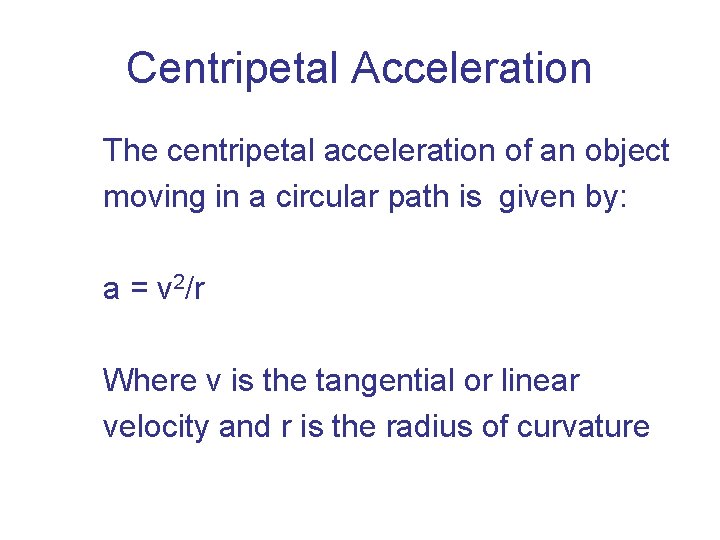 Centripetal Acceleration

The centripetal acceleration of an object moving in a circular path is given by:

$a = v^2/r$

Where v is the tangential or linear velocity and r is the radius of curvature